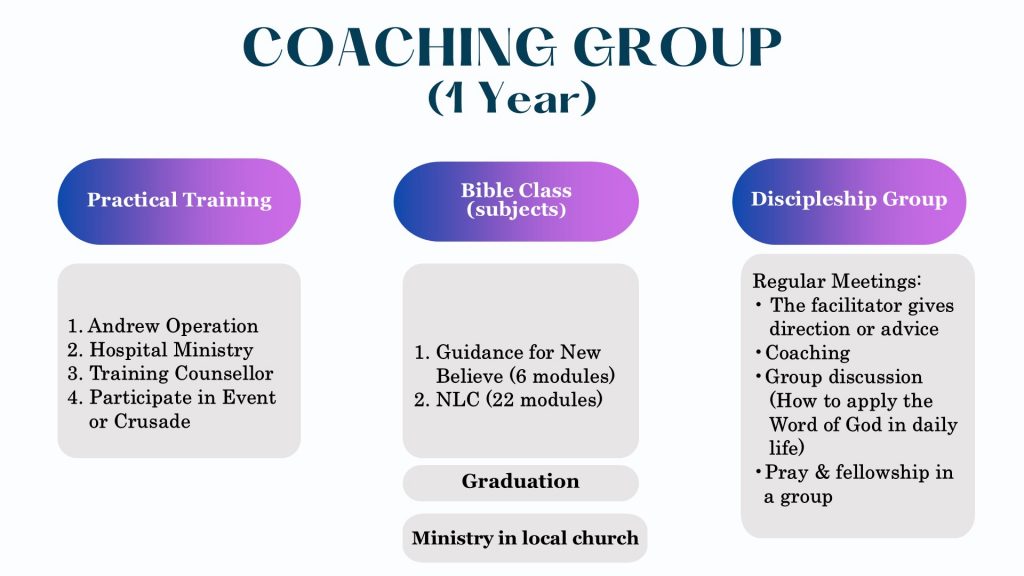 COACHING GROUP
(1 Year)

Practical Training

1. Andrew Operation
2. Hospital Ministry
3. Training Counsellor
4. Participate in Event or Crusade

Bible Class (subjects)

1. Guidance for New Believe (6 modules)
2. NLC (22 modules)

Graduation

Ministry in local church

Discipleship Group

Regular Meetings:
• The facilitator gives direction or advice
• Coaching
• Group discussion (How to apply the Word of God in daily life)
• Pray & fellowship in a group